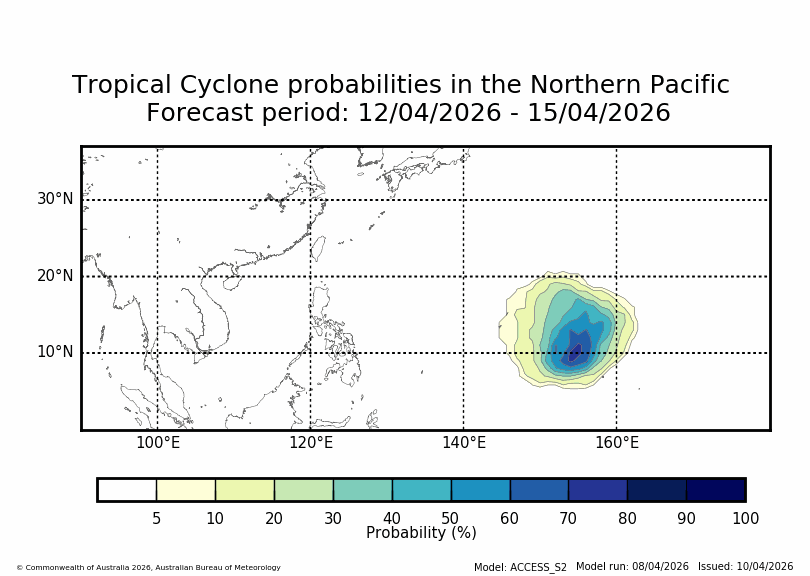 Tropical Cyclone probabilities in the Northern Pacific
Forecast period: 12/04/2026 - 15/04/2026

30°N
20°N
10°N

100°E
120°E
140°E
160°E

5 10 20 30 40 50 60 70 80 90 100
Probability (%)

© Commonwealth of Australia 2026, Australian Bureau of Meteorology

Model: ACCESS_S2 Model run: 08/04/2026 Issued: 10/04/2026